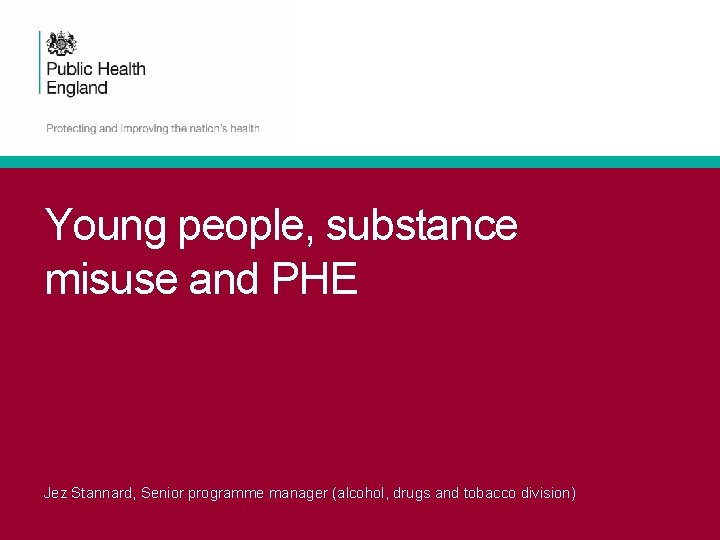 Public Health
England

Protecting and improving the nation's health

Young people, substance misuse and PHE

Jez Stannard, Senior programme manager (alcohol, drugs and tobacco division)